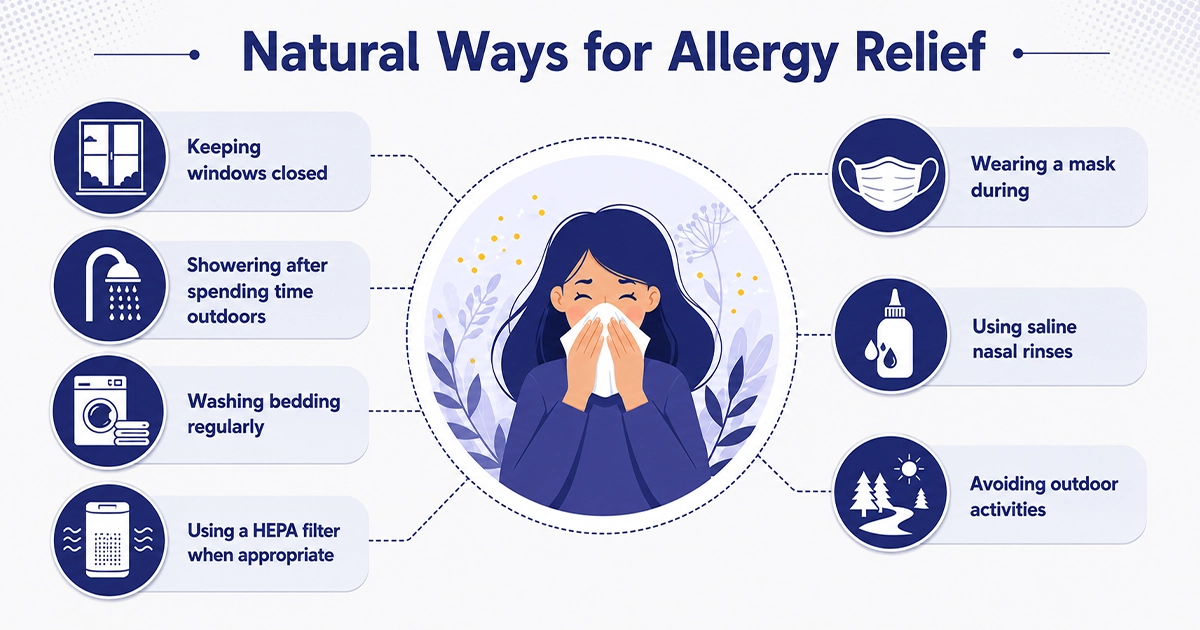 Natural Ways for Allergy Relief

Keeping windows closed

Showering after spending time outdoors

Washing bedding regularly

Using a HEPA filter when appropriate

Wearing a mask during

Using saline nasal rinses

Avoiding outdoor activities